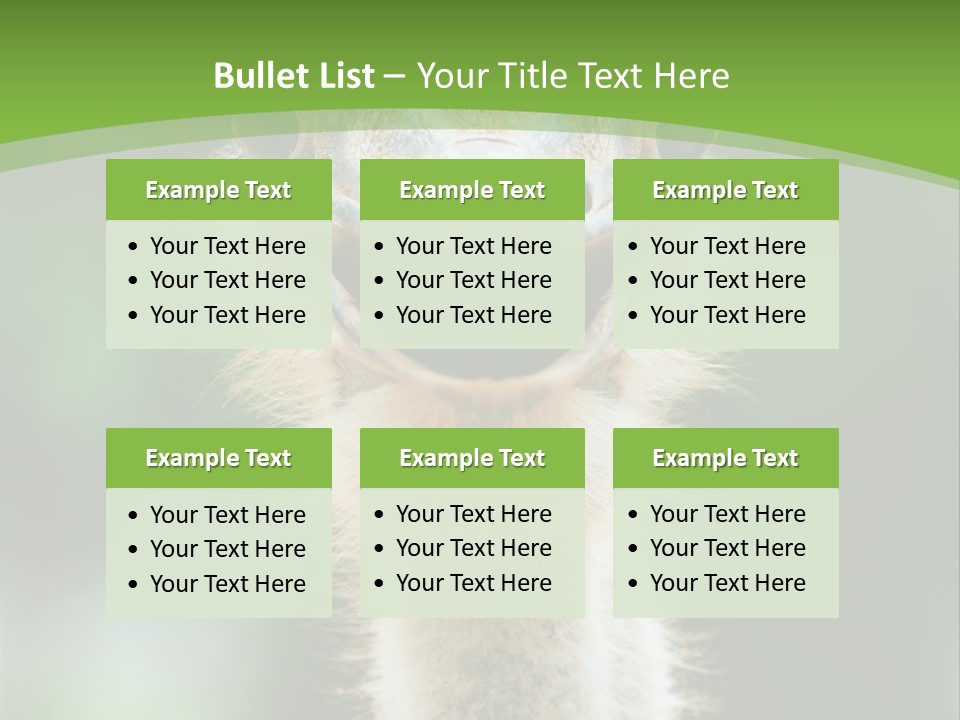 Bullet List – Your Title Text Here

Example Text
• Your Text Here
• Your Text Here
• Your Text Here

Example Text
• Your Text Here
• Your Text Here
• Your Text Here

Example Text
• Your Text Here
• Your Text Here
• Your Text Here

Example Text
• Your Text Here
• Your Text Here
• Your Text Here

Example Text
• Your Text Here
• Your Text Here
• Your Text Here

Example Text
• Your Text Here
• Your Text Here
• Your Text Here